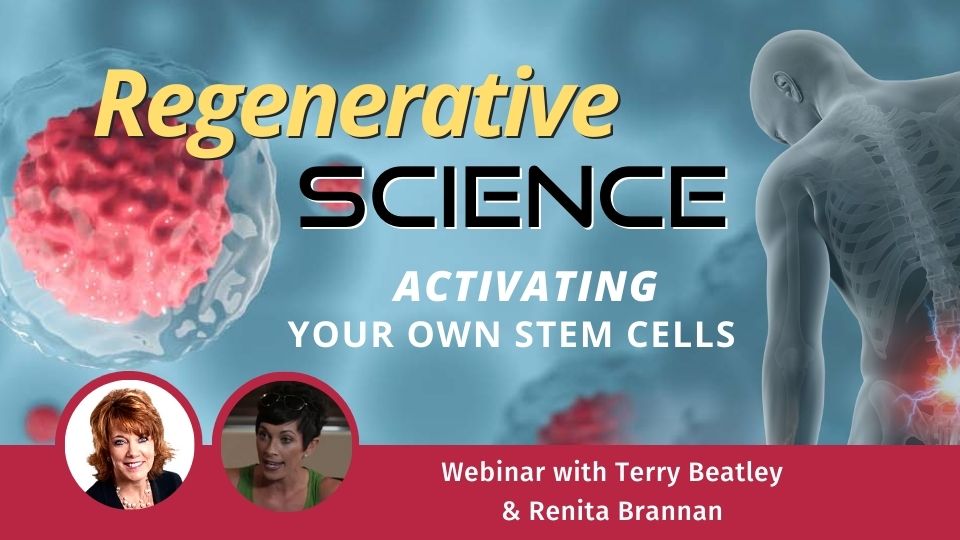 Regenerative
SCIENCE
ACTIVATING
YOUR OWN STEM CELLS

Webinar with Terry Beatley
& Renita Brannan